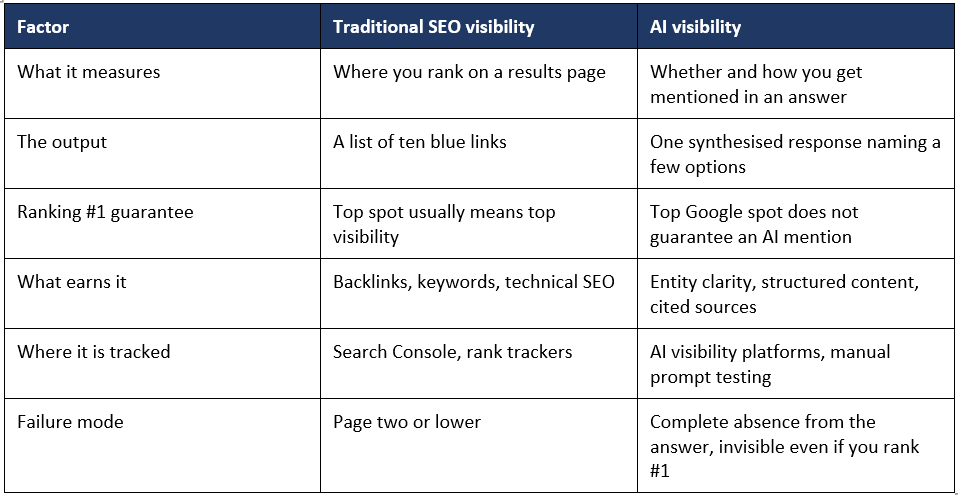 | Factor | Traditional SEO visibility | AI visibility |
|---|---|---|
| What it measures | Where you rank on a results page | Whether and how you get mentioned in an answer |
| The output | A list of ten blue links | One synthesised response naming a few options |
| Ranking #1 guarantee | Top spot usually means top visibility | Top Google spot does not guarantee an AI mention |
| What earns it | Backlinks, keywords, technical SEO | Entity clarity, structured content, cited sources |
| Where it is tracked | Search Console, rank trackers | AI visibility platforms, manual prompt testing |
| Failure mode | Page two or lower | Complete absence from the answer, invisible even if you rank #1 |